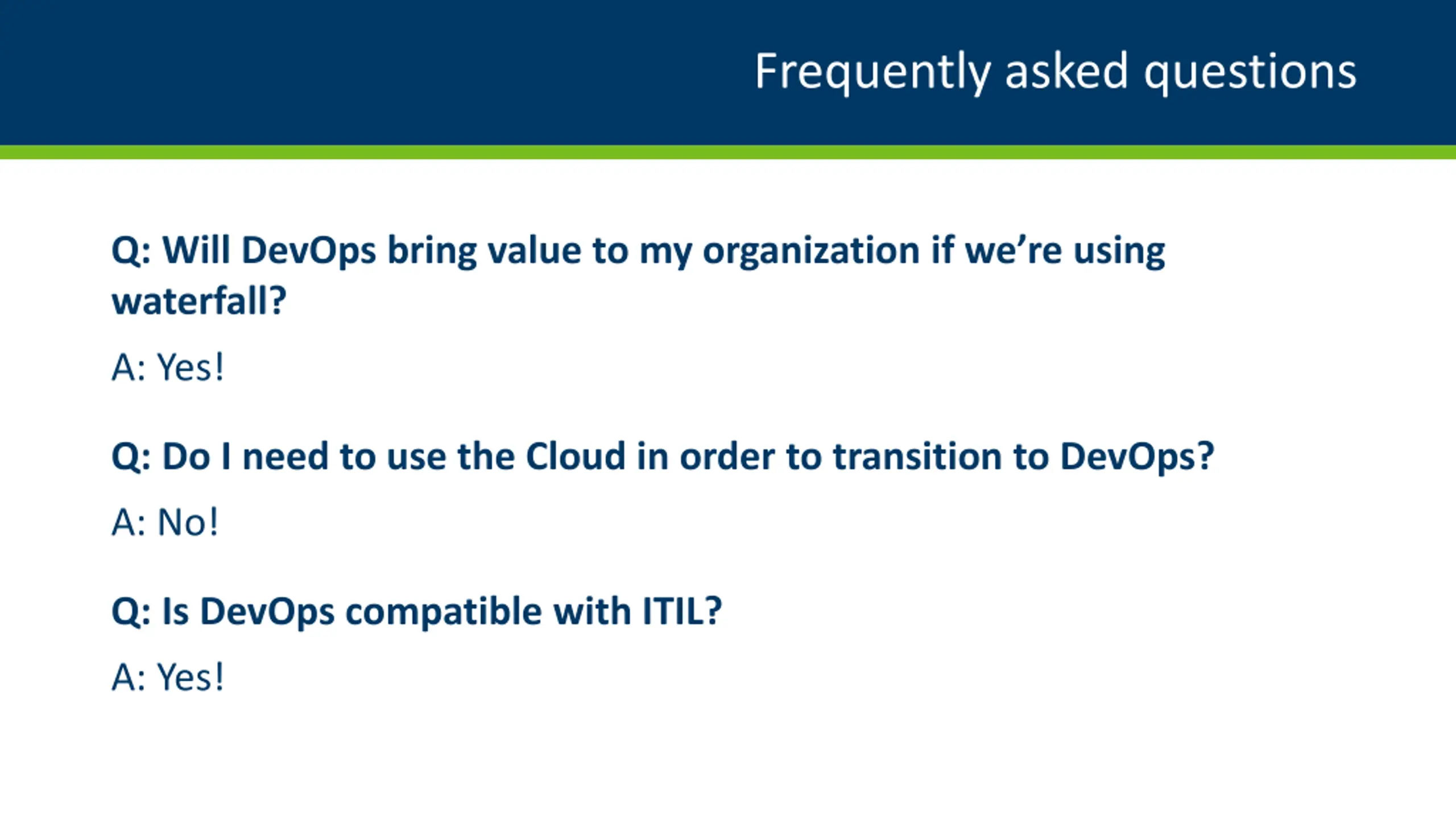 Frequently asked questions

Q: Will DevOps bring value to my organization if we’re using waterfall?

A: Yes!

Q: Do I need to use the Cloud in order to transition to DevOps?

A: No!

Q: Is DevOps compatible with ITIL?

A: Yes!